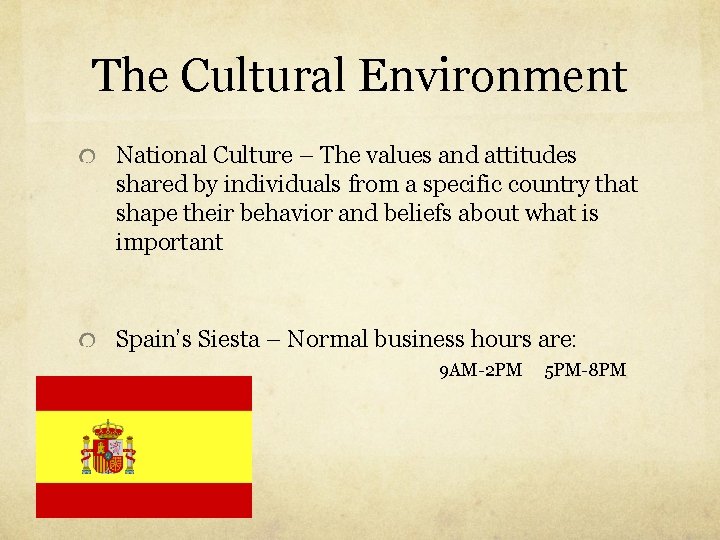 The Cultural Environment

National Culture – The values and attitudes shared by individuals from a specific country that shape their behavior and beliefs about what is important

Spain's Siesta – Normal business hours are:

9AM-2PM 5PM-8PM